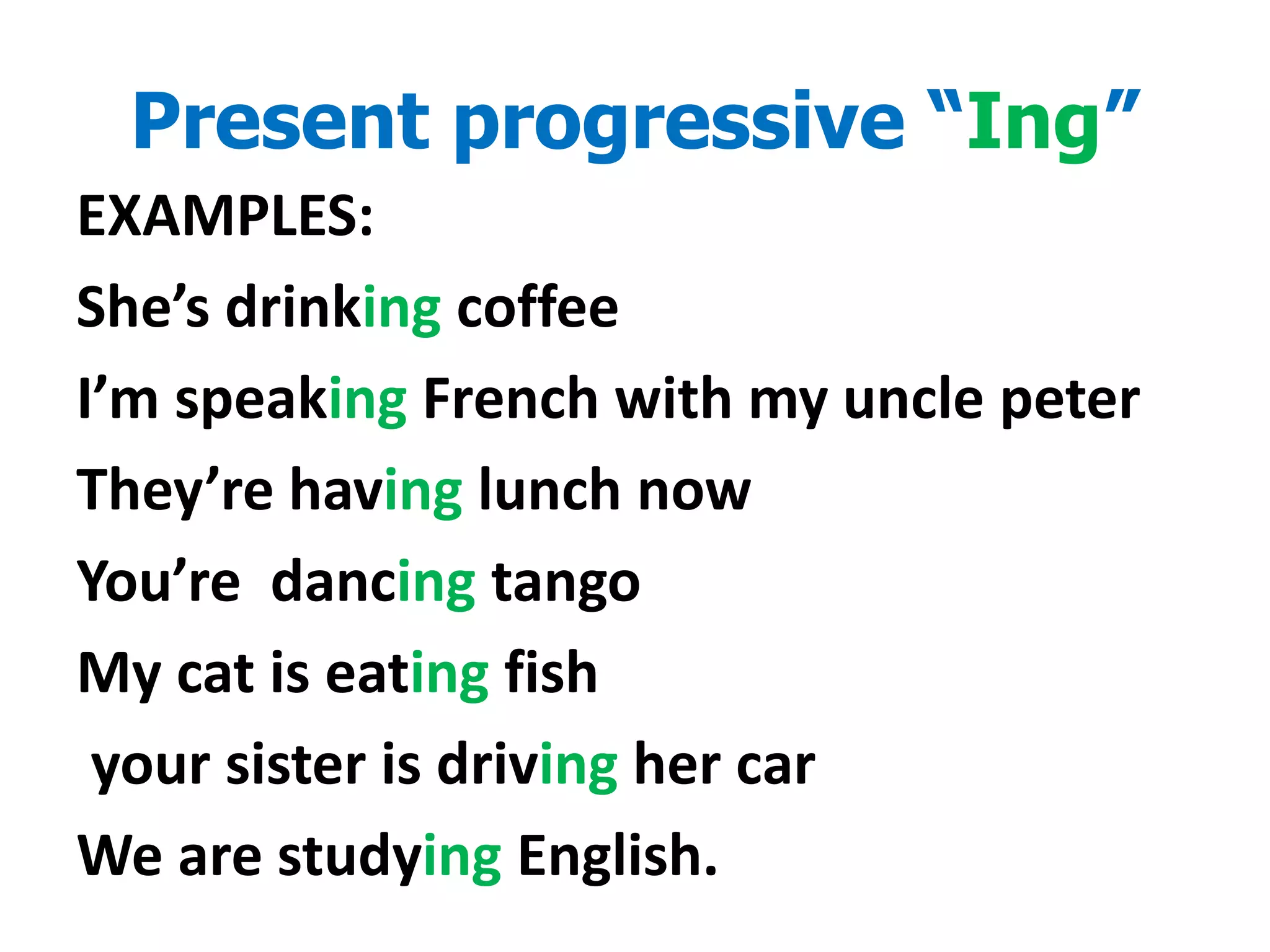 Present progressive “Ing”

EXAMPLES:

She’s drinking coffee

I’m speaking French with my uncle peter

They’re having lunch now

You’re dancing tango

My cat is eating fish

your sister is driving her car

We are studying English.